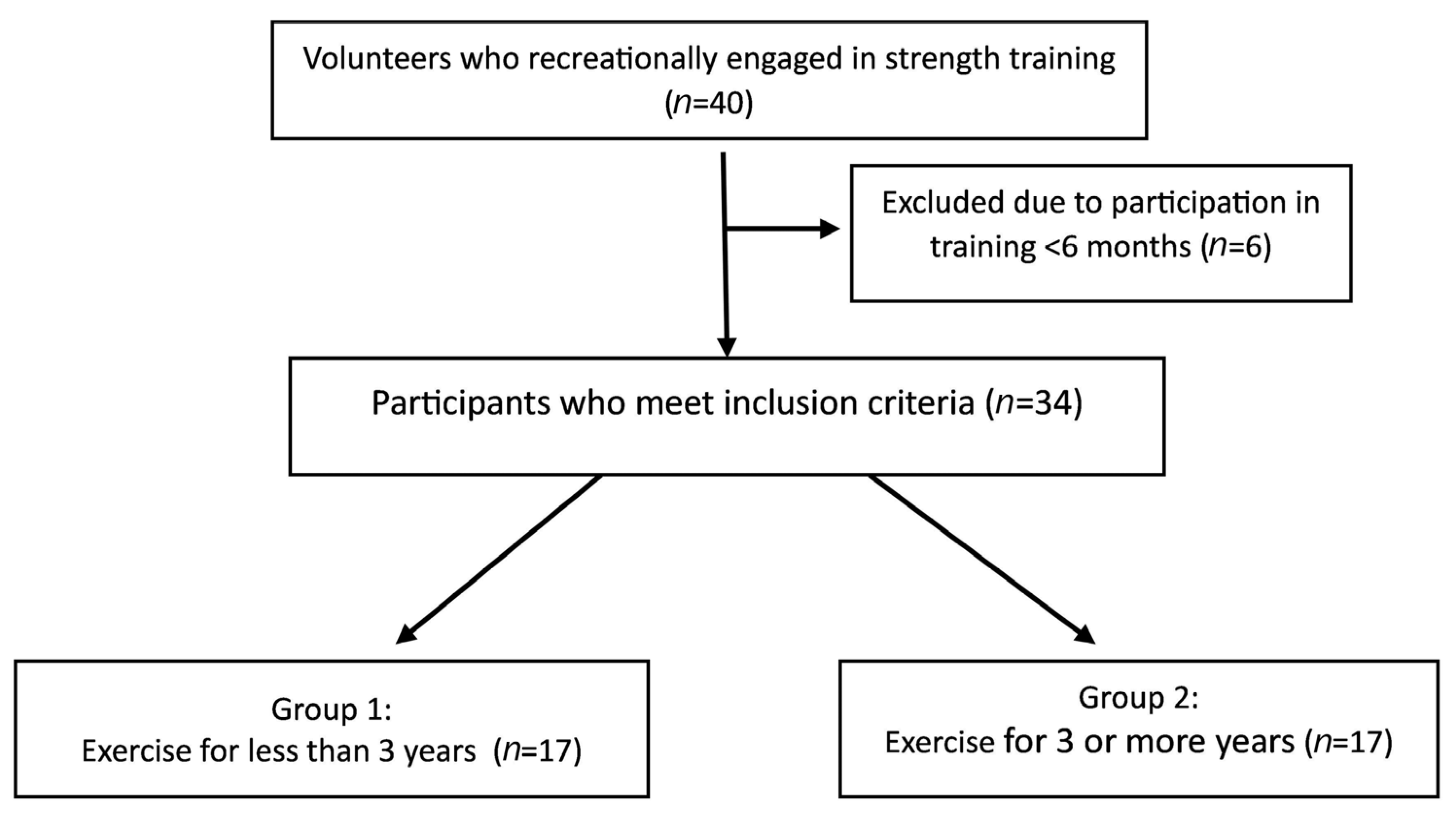 Volunteers who recreationally engaged in strength training ($n$=40)

Excluded due to participation in training <6 months ($n$=6)

Participants who meet inclusion criteria ($n$=34)

Group 1:
Exercise for less than 3 years ($n$=17)

Group 2:
Exercise for 3 or more years ($n$=17)